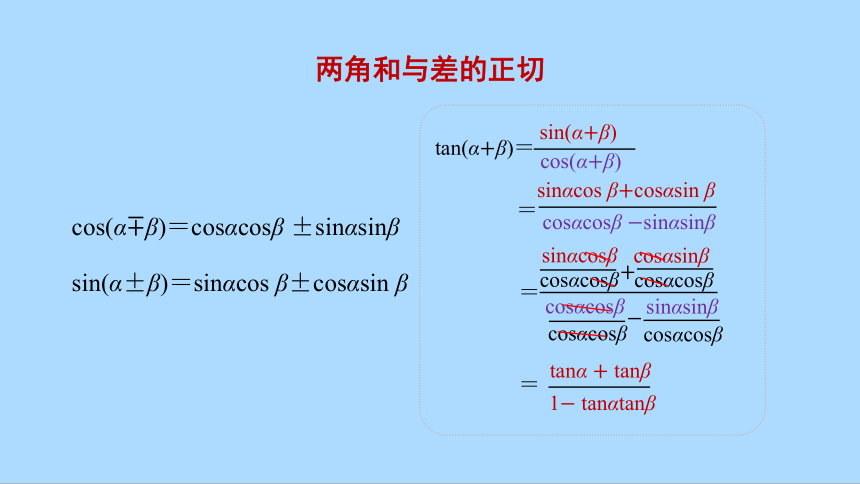 两角和与差的正切

$\cos(\alpha\mp\beta)=\cos\alpha\cos\beta\pm\sin\alpha\sin\beta$

$\sin(\alpha\pm\beta)=\sin\alpha\cos\beta\pm\cos\alpha\sin\beta$

$\tan(\alpha+\beta)=\frac{\sin(\alpha+\beta)}{\cos(\alpha+\beta)}$

$=\frac{\sin\alpha\cos\beta+\cos\alpha\sin\beta}{\cos\alpha\cos\beta-\sin\alpha\sin\beta}$

$=\frac{\frac{\sin\alpha\cos\beta}{\cos\alpha\cos\beta}+\frac{\cos\alpha\sin\beta}{\cos\alpha\cos\beta}}{\frac{\cos\alpha\cos\beta}{\cos\alpha\cos\beta}-\frac{\sin\alpha\sin\beta}{\cos\alpha\cos\beta}}$

$=\frac{\tan\alpha+\tan\beta}{1-\tan\alpha\tan\beta}$